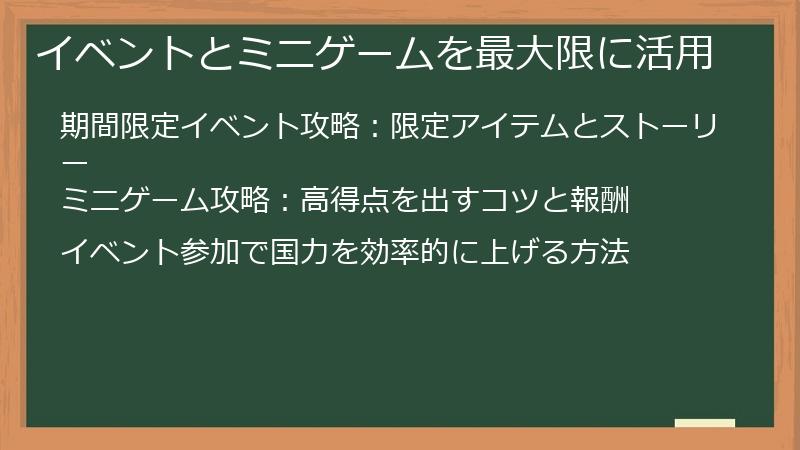 イベントとミニゲームを最大限に活用

期間限定イベント攻略：限定アイテムとストーリー

ミニゲーム攻略：高得点を出すコツと報酬

イベント参加で国力を効率的に上げる方法